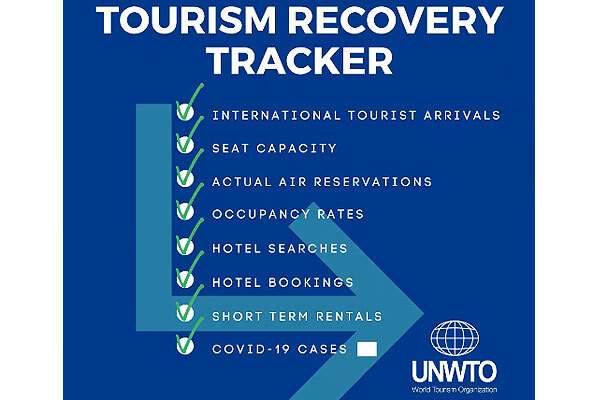 TOURISM RECOVERY TRACKER

INTERNATIONAL TOURIST ARRIVALS
SEAT CAPACITY
ACTUAL AIR RESERVATIONS
OCCUPANCY RATES
HOTEL SEARCHES
HOTEL BOOKINGS
SHORT TERM RENTALS
COVID-19 CASES

UNWTO
World Tourism Organization